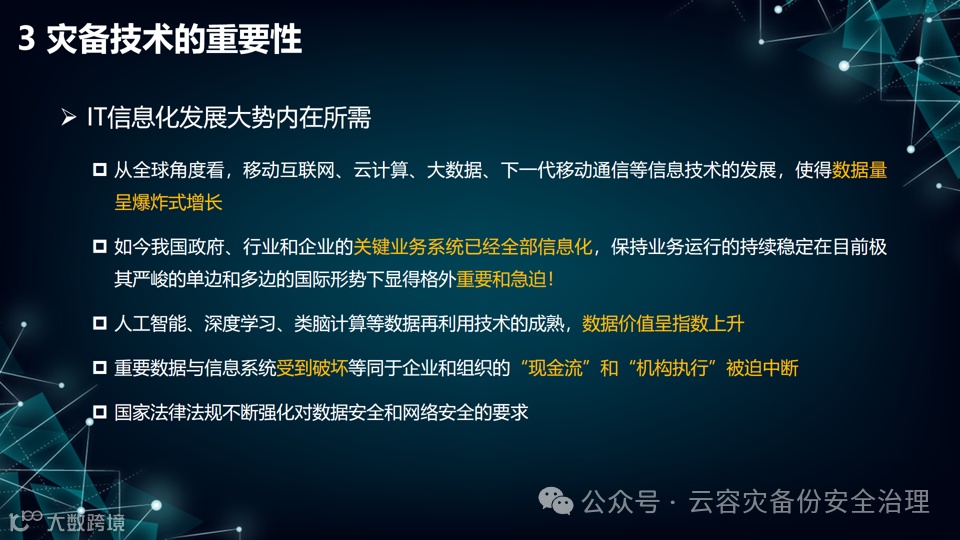 3 灾备技术的重要性

➢ IT信息化发展大势内在所需

□ 从全球角度看，移动互联网、云计算、大数据、下一代移动通信等信息技术的发展，使得数据量呈爆炸式增长

□ 如今我国政府、行业和企业的关键业务系统已经全部信息化，保持业务运行的持续稳定在目前极其严峻的单边和多边的国际形势下显得格外重要和急迫！

□ 人工智能、深度学习、类脑计算等数据再利用技术的成熟，数据价值呈指数上升

□ 重要数据与信息系统受到破坏等同于企业和组织的“现金流”和“机构执行”被迫中断

□ 国家法律法规不断强化对数据安全和网络安全的要求

公众号 · 云容灾备份安全治理

大数跨境